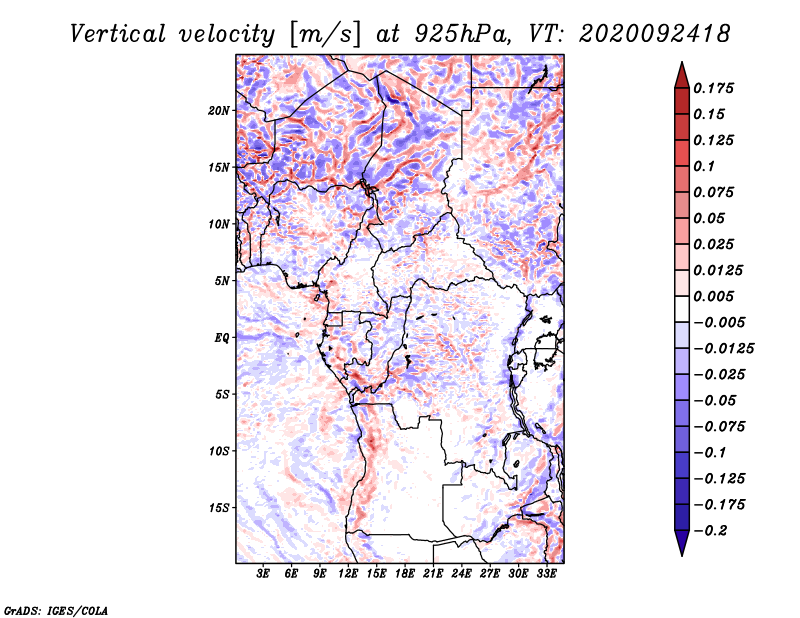 Vertical velocity [m/s] at 925hPa, VT: 2020092418

20N
15N
10N
5N
EQ
5S
10S
15S

3E 6E 9E 12E 15E 18E 21E 24E 27E 30E 33E

0.175
0.15
0.125
0.1
0.075
0.05
0.025
0.0125
0.005
−0.005
−0.0125
−0.025
−0.05
−0.075
−0.1
−0.125
−0.175
−0.2

GrADS: IGES/COLA